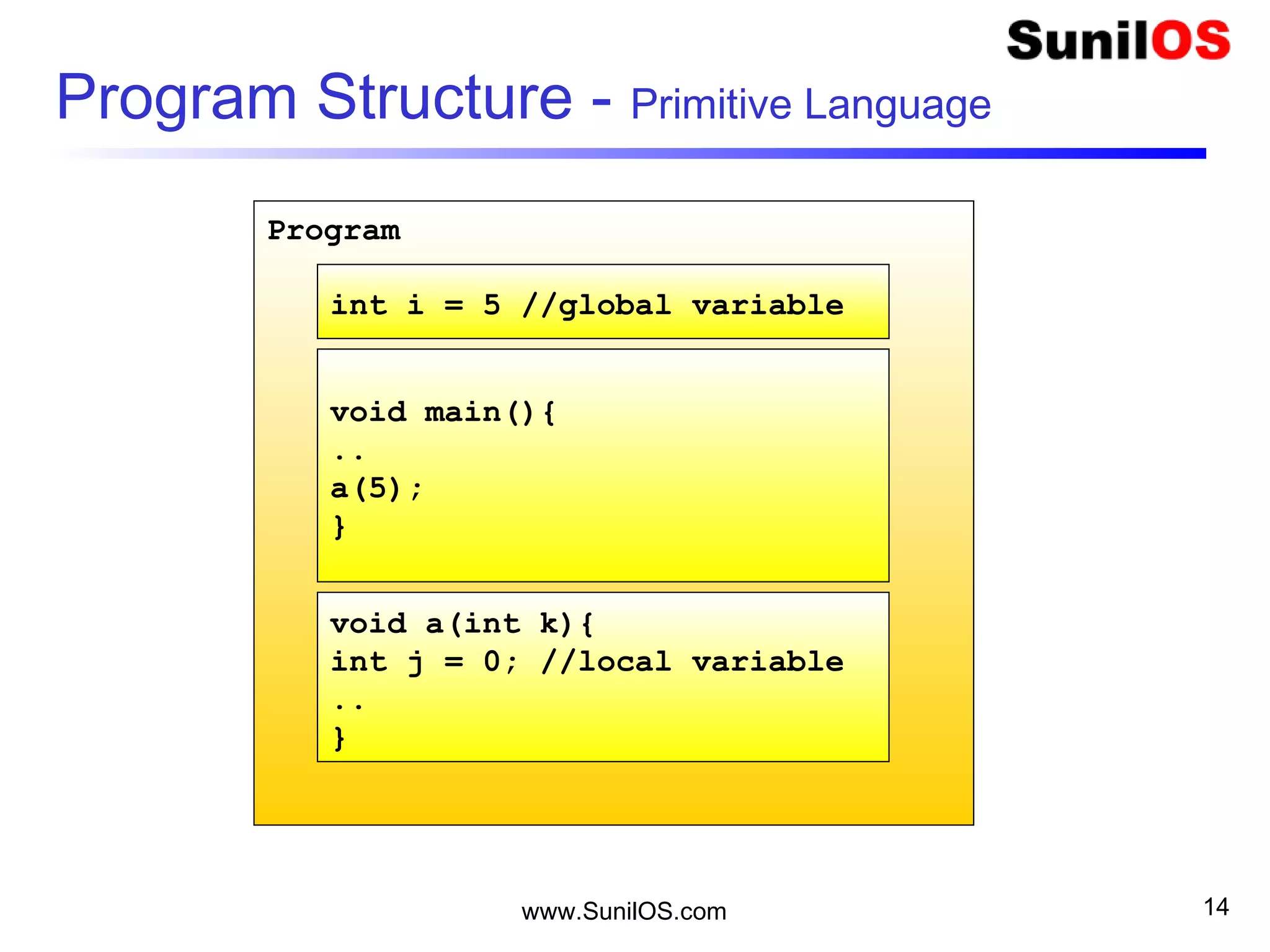 SunilOS

Program Structure - Primitive Language

Program

int i = 5 //global variable

void main(){
..
a(5);
}

void a(int k){
int j = 0; //local variable
..
}

www.SunilOS.com

14